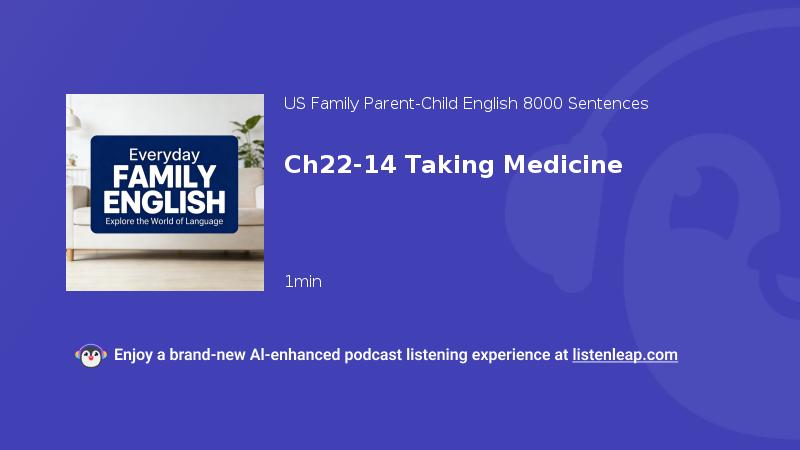 Everyday
FAMILY
ENGLISH
Explore the World of Language

US Family Parent-Child English 8000 Sentences

Ch22-14 Taking Medicine

1min

Enjoy a brand-new AI-enhanced podcast listening experience at listenleap.com